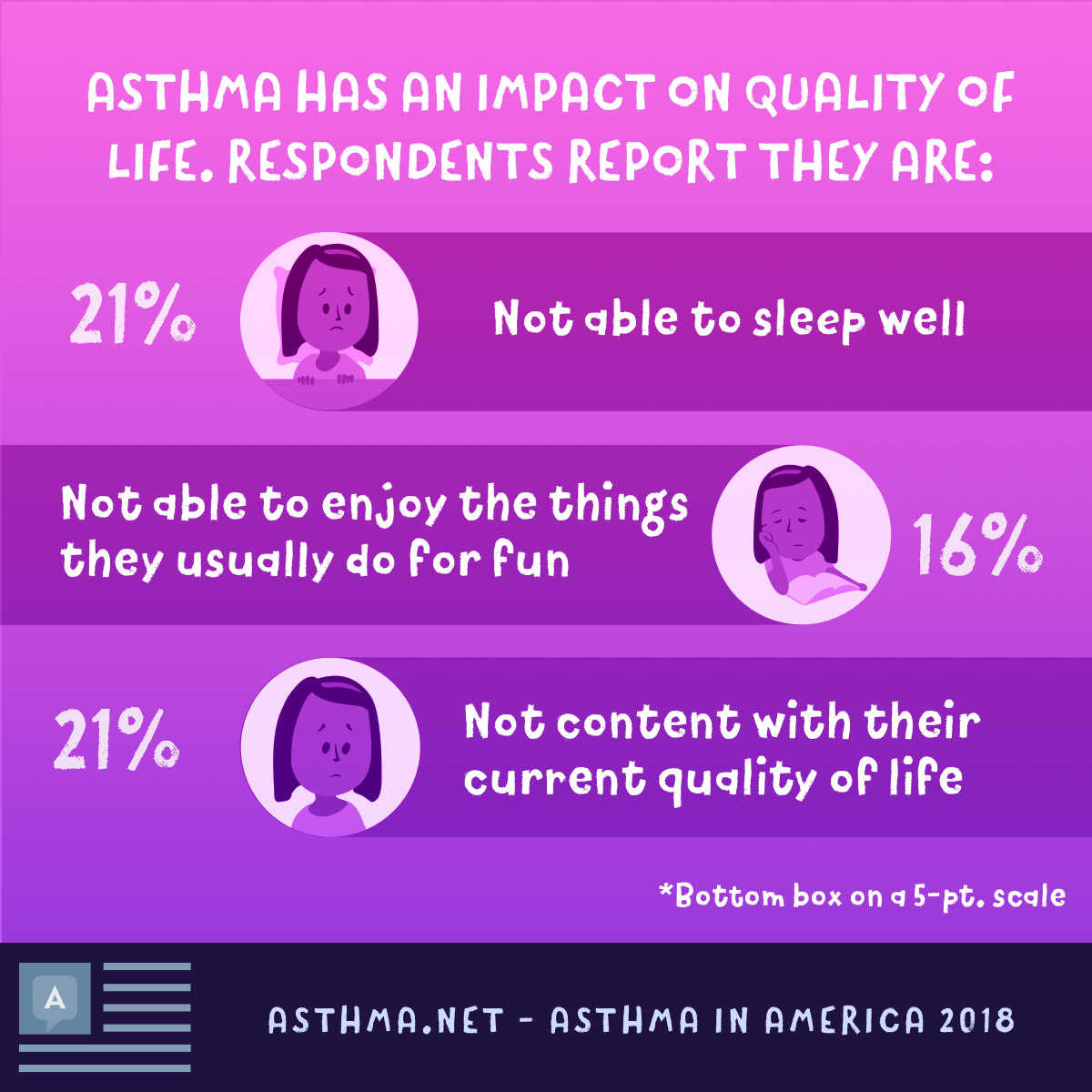 ASTHMA HAS AN IMPACT ON QUALITY OF LIFE. RESPONDENTS REPORT THEY ARE:

21%

Not able to sleep well

Not able to enjoy the things they usually do for fun

16%

21%

Not content with their current quality of life

*Bottom box on a 5-pt. scale

A

ASTHMA.NET - ASTHMA IN AMERICA 2018